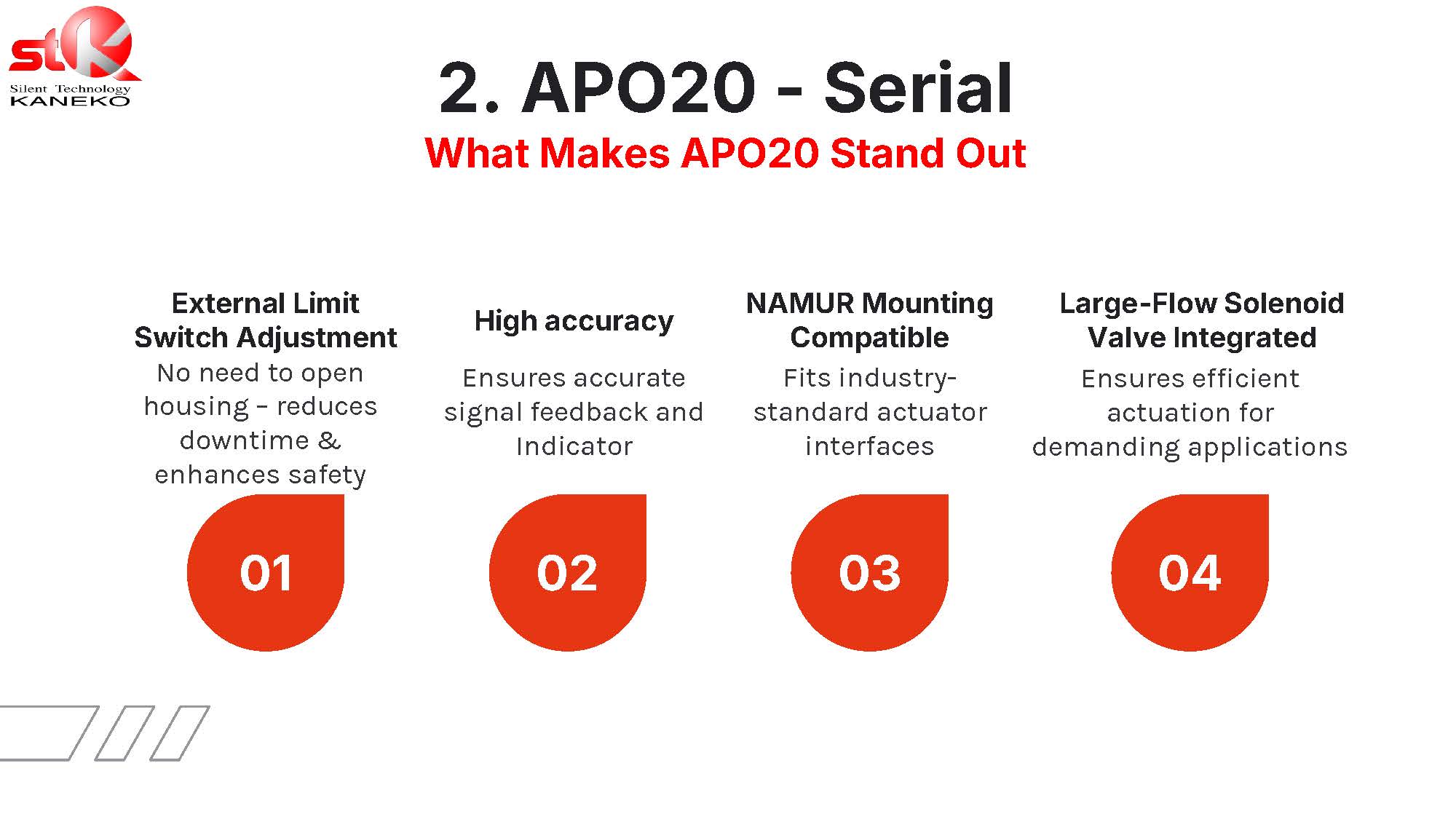 stk
Silent Technology
KANEKO

2. APO20 - Serial

What Makes APO20 Stand Out

External Limit Switch Adjustment
No need to open housing – reduces downtime & enhances safety

01

High accuracy
Ensures accurate signal feedback and Indicator

02

NAMUR Mounting Compatible
Fits industry-standard actuator interfaces

03

Large-Flow Solenoid Valve Integrated
Ensures efficient actuation for demanding applications

04